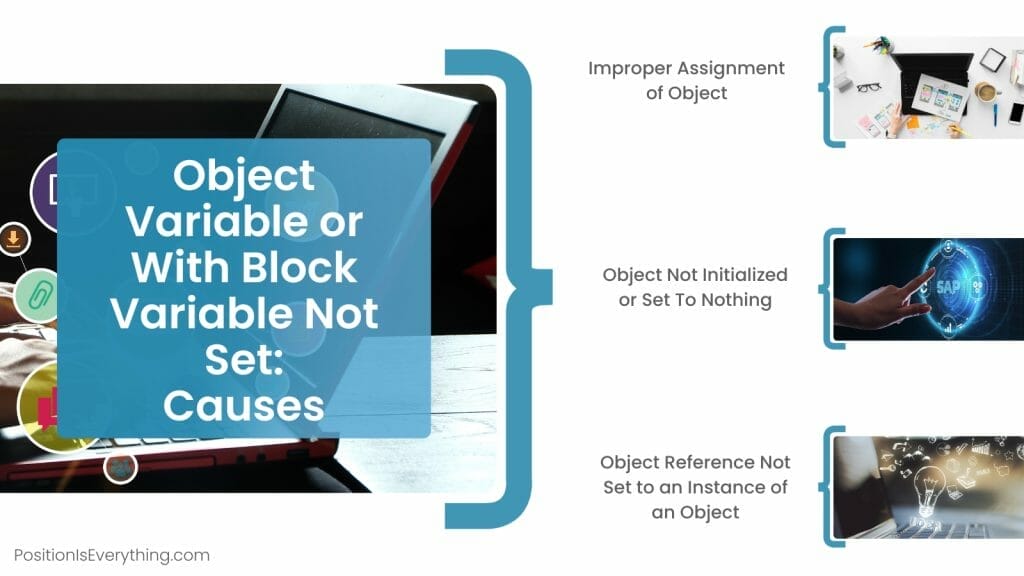 Object Variable or With Block Variable Not Set: Causes

Improper Assignment of Object

Object Not Initialized or Set To Nothing

SAP

Object Reference Not Set to an Instance of an Object

PositionIsEverything.com